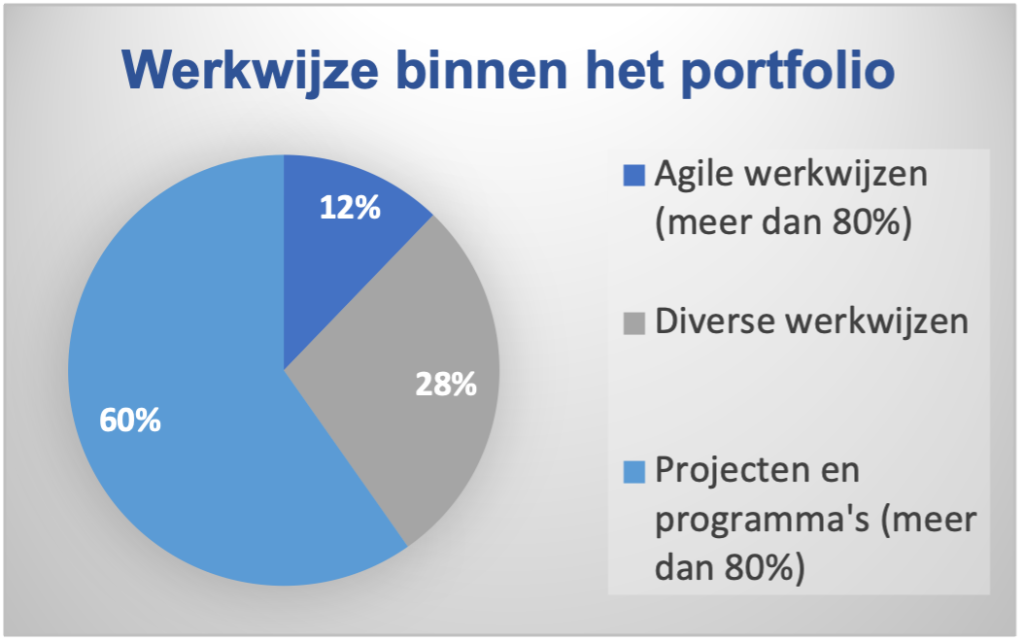 Werkwijze binnen het portfolio

12%

28%

60%

Agile werkwijzen (meer dan 80%)

Diverse werkwijzen

Projecten en programma's (meer dan 80%)